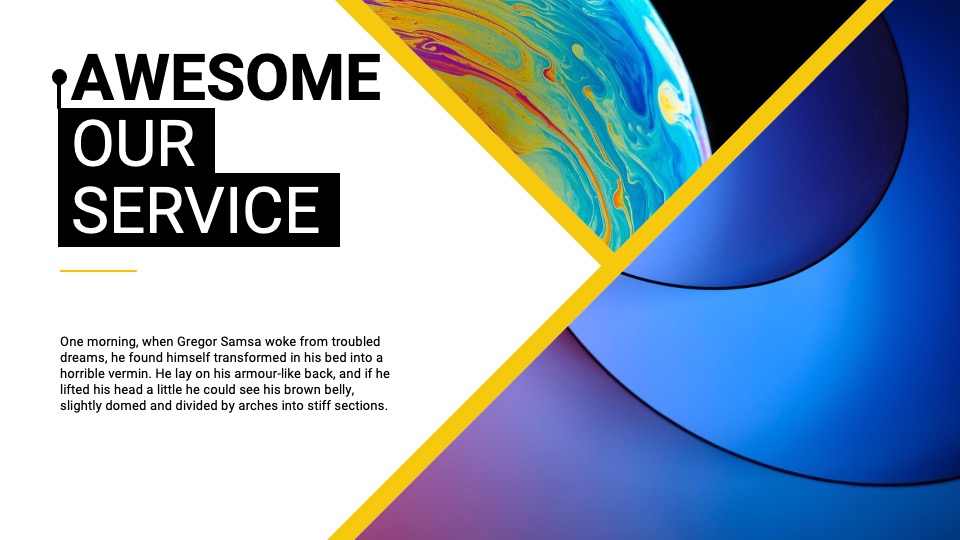 AWESOME
OUR
SERVICE

One morning, when Gregor Samsa woke from troubled dreams, he found himself transformed in his bed into a horrible vermin. He lay on his armour-like back, and if he lifted his head a little he could see his brown belly, slightly domed and divided by arches into stiff sections.